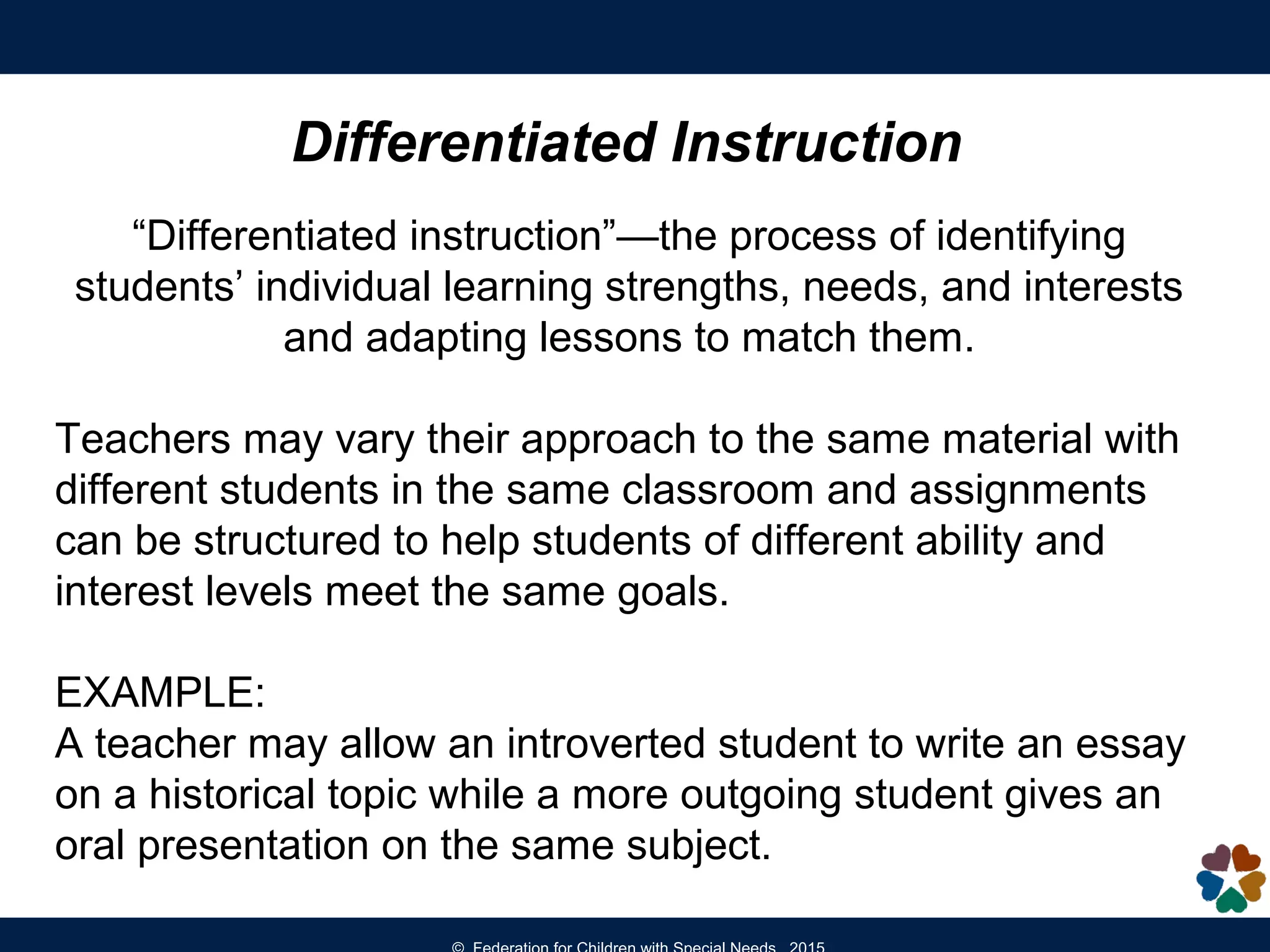 Differentiated Instruction

“Differentiated instruction”—the process of identifying students’ individual learning strengths, needs, and interests and adapting lessons to match them.

Teachers may vary their approach to the same material with different students in the same classroom and assignments can be structured to help students of different ability and interest levels meet the same goals.

EXAMPLE:
A teacher may allow an introverted student to write an essay on a historical topic while a more outgoing student gives an oral presentation on the same subject.

© Federation for Children with Special Needs 2015